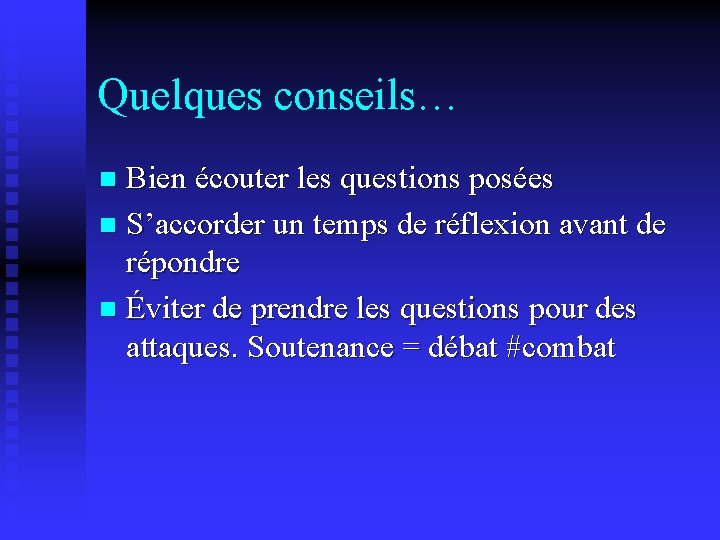 Quelques conseils…

- Bien écouter les questions posées
- S’accorder un temps de réflexion avant de répondre
- Éviter de prendre les questions pour des attaques. Soutenance = débat #combat